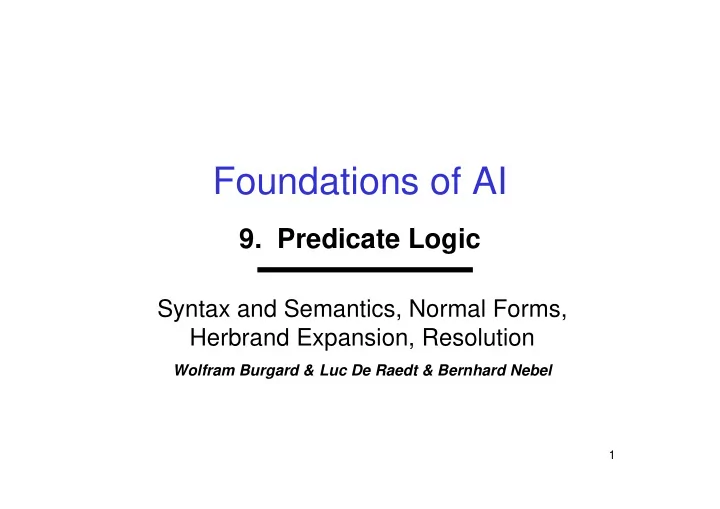 Foundations of AI

9. Predicate Logic

Syntax and Semantics, Normal Forms, Herbrand Expansion, Resolution

Wolfram Burgard & Luc De Raedt & Bernhard Nebel

1